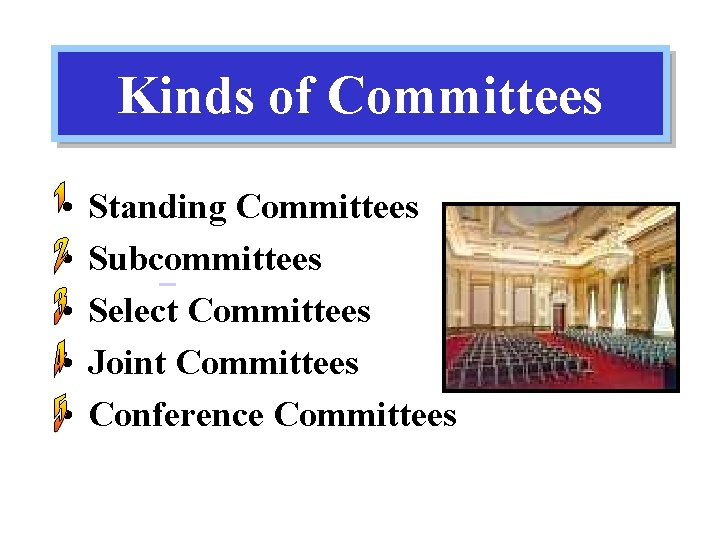 Kinds of Committees

1. Standing Committees
2. Subcommittees
3. Select Committees
4. Joint Committees
5. Conference Committees